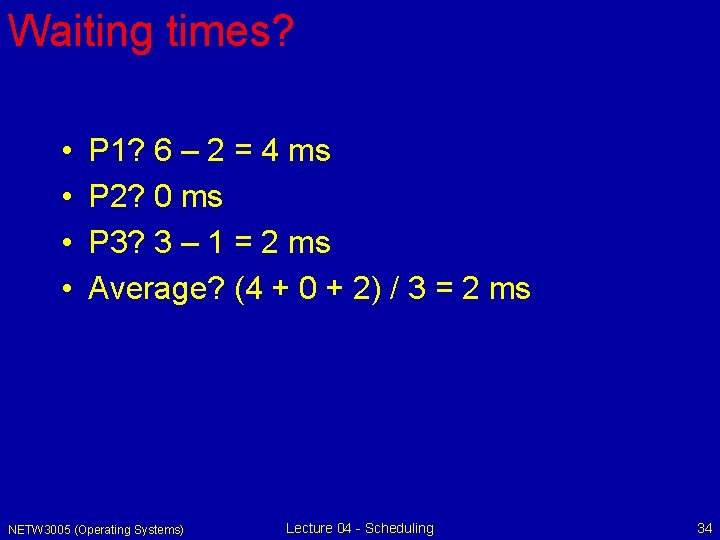 Waiting times?

• P1? 6 – 2 = 4 ms
• P2? 0 ms
• P3? 3 – 1 = 2 ms
• Average? (4 + 0 + 2) / 3 = 2 ms

NETW3005 (Operating Systems)
Lecture 04 - Scheduling
34